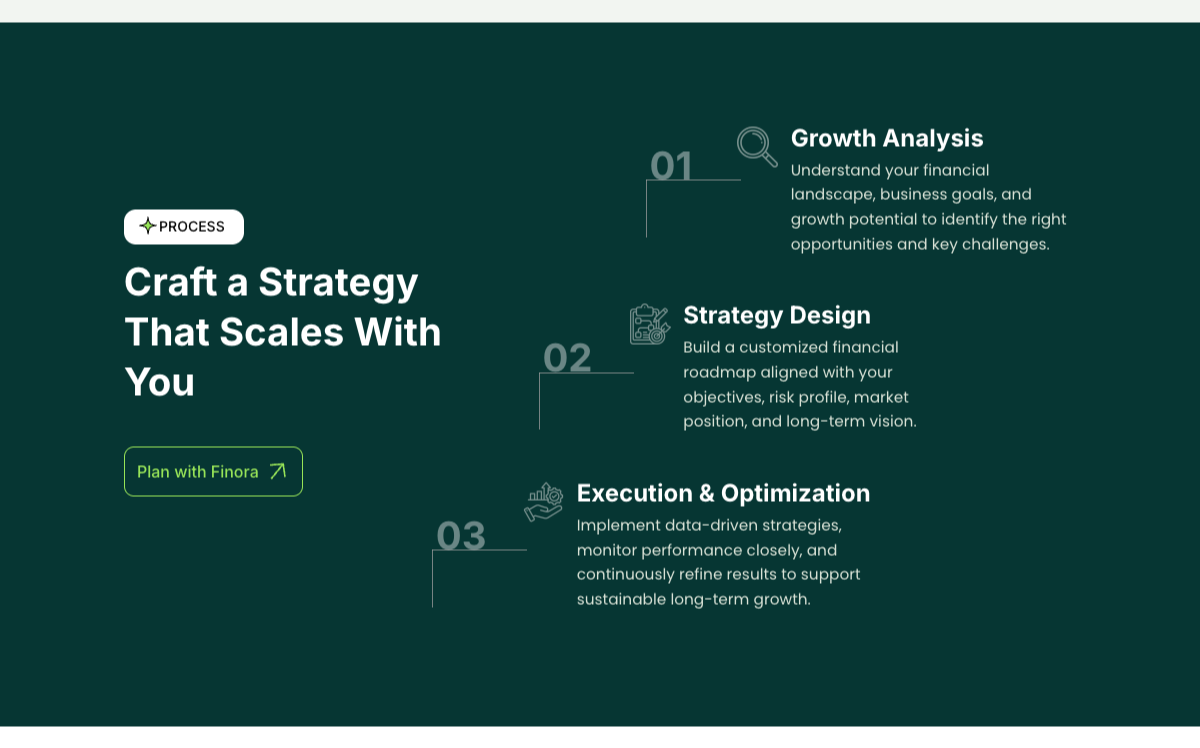 PROCESS

Craft a Strategy That Scales With You

Plan with Finora

01

Growth Analysis

Understand your financial landscape, business goals, and growth potential to identify the right opportunities and key challenges.

02

Strategy Design

Build a customized financial roadmap aligned with your objectives, risk profile, market position, and long-term vision.

03

Execution & Optimization

Implement data-driven strategies, monitor performance closely, and continuously refine results to support sustainable long-term growth.